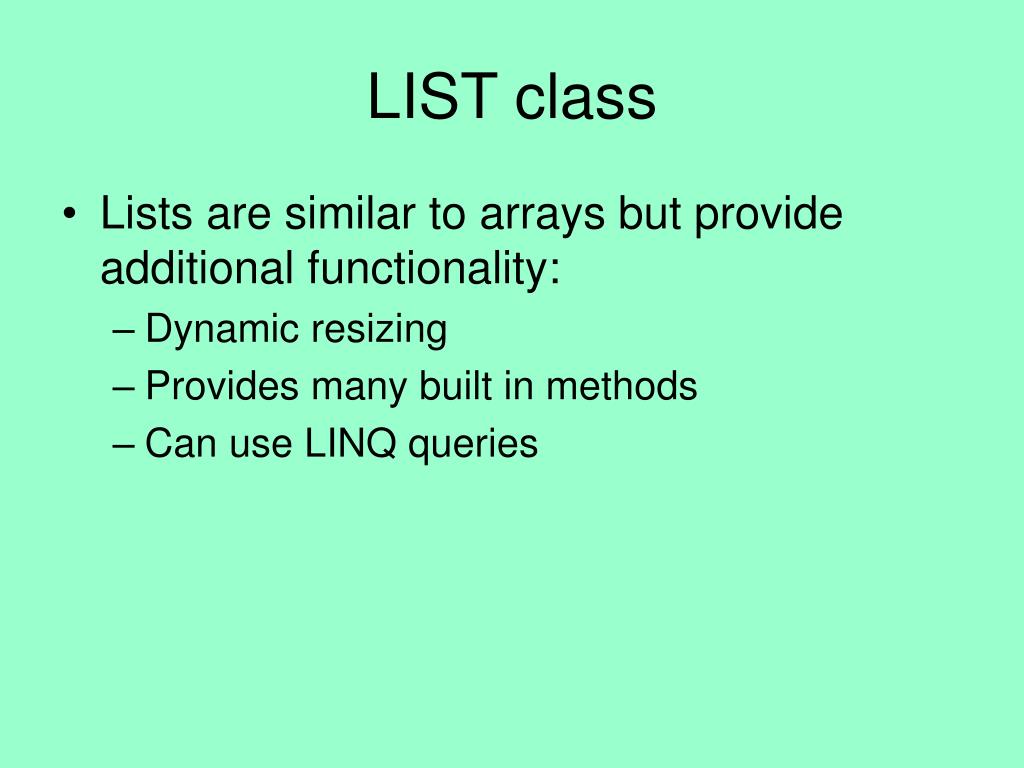 LIST class

• Lists are similar to arrays but provide additional functionality:
– Dynamic resizing
– Provides many built in methods
– Can use LINQ queries